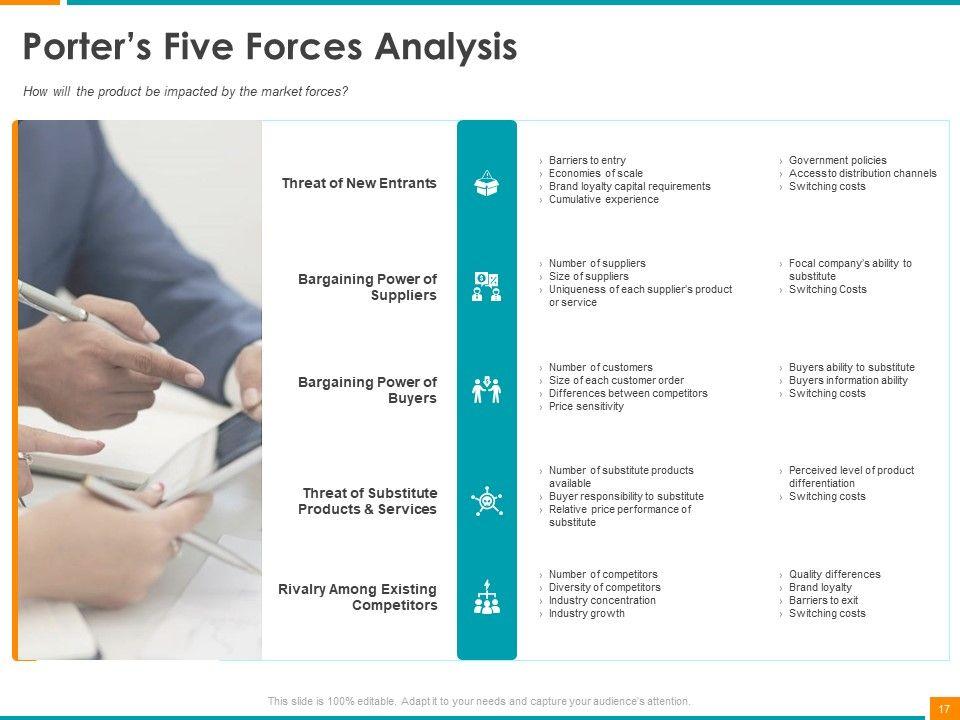 Porter's Five Forces Analysis

How will the product be impacted by the market forces?

Threat of New Entrants

› Barriers to entry
› Economies of scale
› Brand loyalty capital requirements
› Cumulative experience

› Government policies
› Access to distribution channels
› Switching costs

Bargaining Power of Suppliers

› Number of suppliers
› Size of suppliers
› Uniqueness of each supplier's product or service

› Focal company's ability to substitute
› Switching Costs

Bargaining Power of Buyers

› Number of customers
› Size of each customer order
› Differences between competitors
› Price sensitivity

› Buyers ability to substitute
› Buyers information ability
› Switching costs

Threat of Substitute Products & Services

› Number of substitute products available
› Buyer responsibility to substitute
› Relative price performance of substitute

› Perceived level of product differentiation
› Switching costs

Rivalry Among Existing Competitors

› Number of competitors
› Diversity of competitors
› Industry concentration
› Industry growth

› Quality differences
› Brand loyalty
› Barriers to exit
› Switching costs

This slide is 100% editable. Adapt it to your needs and capture your audience's attention.

17